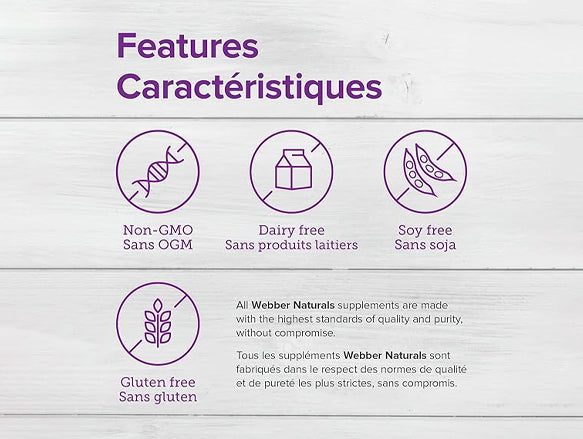 Features
Caractéristiques

Non-GMO
Sans OGM

Dairy free
Sans produits laitiers

Soy free
Sans soja

Gluten free
Sans gluten

All Webber Naturals supplements are made with the highest standards of quality and purity, without compromise.

Tous les suppléments Webber Naturals sont fabriqués dans le respect des normes de qualité et de pureté les plus strictes, sans compromis.